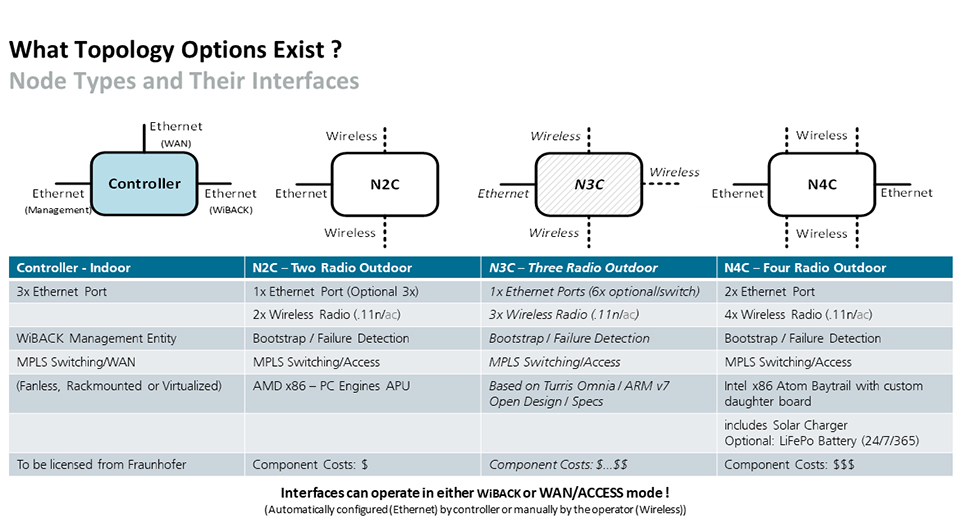 What Topology Options Exist ?
Node Types and Their Interfaces

Ethernet (WAN)
Ethernet (Management)
Controller
Ethernet (WiBACK)

Wireless
Ethernet
N2C
Wireless

Wireless
Ethernet
N3C
Wireless
Wireless

Wireless
Ethernet
N4C
Ethernet
Wireless

| Controller - Indoor | N2C – Two Radio Outdoor | N3C – Three Radio Outdoor | N4C – Four Radio Outdoor |
|---|---|---|---|
| 3x Ethernet Port | 1x Ethernet Port (Optional 3x) | 1x Ethernet Ports (6x optional/switch) | 2x Ethernet Port |
| | 2x Wireless Radio (.11n/ac) | 3x Wireless Radio (.11n/ac) | 4x Wireless Radio (.11n/ac) |
| WiBACK Management Entity | Bootstrap / Failure Detection | Bootstrap / Failure Detection | Bootstrap / Failure Detection |
| MPLS Switching/WAN | MPLS Switching/Access | MPLS Switching/Access | MPLS Switching/Access |
| (Fanless, Rackmounted or Virtualized) | AMD x86 – PC Engines APU | Based on Turris Omnia / ARM v7 Open Design / Specs | Intel x86 Atom Baytrail with custom daughter board |
| | | | includes Solar Charger Optional: LiFePo Battery (24/7/365) |
| To be licensed from Fraunhofer | Component Costs: $ | Component Costs: $...$$ | Component Costs: $$$ |

Interfaces can operate in either WiBACK or WAN/ACCESS mode !
(Automatically configured (Ethernet) by controller or manually by the operator (Wireless))